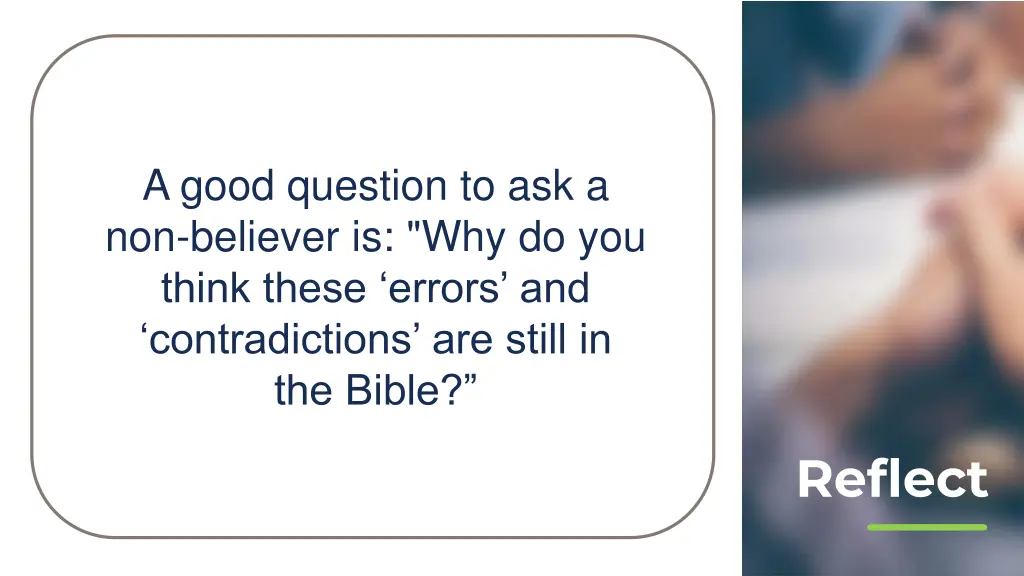 A good question to ask a non-believer is: "Why do you think these ‘errors’ and ‘contradictions’ are still in the Bible?”

Reflect